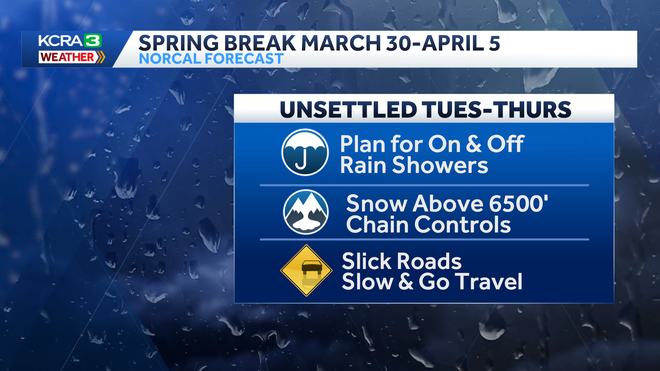 KCRA 3
WEATHER

SPRING BREAK MARCH 30-APRIL 5
NORCAL FORECAST

UNSETTLED TUES-THURS

Plan for On & Off Rain Showers

Snow Above 6500' Chain Controls

Slick Roads Slow & Go Travel